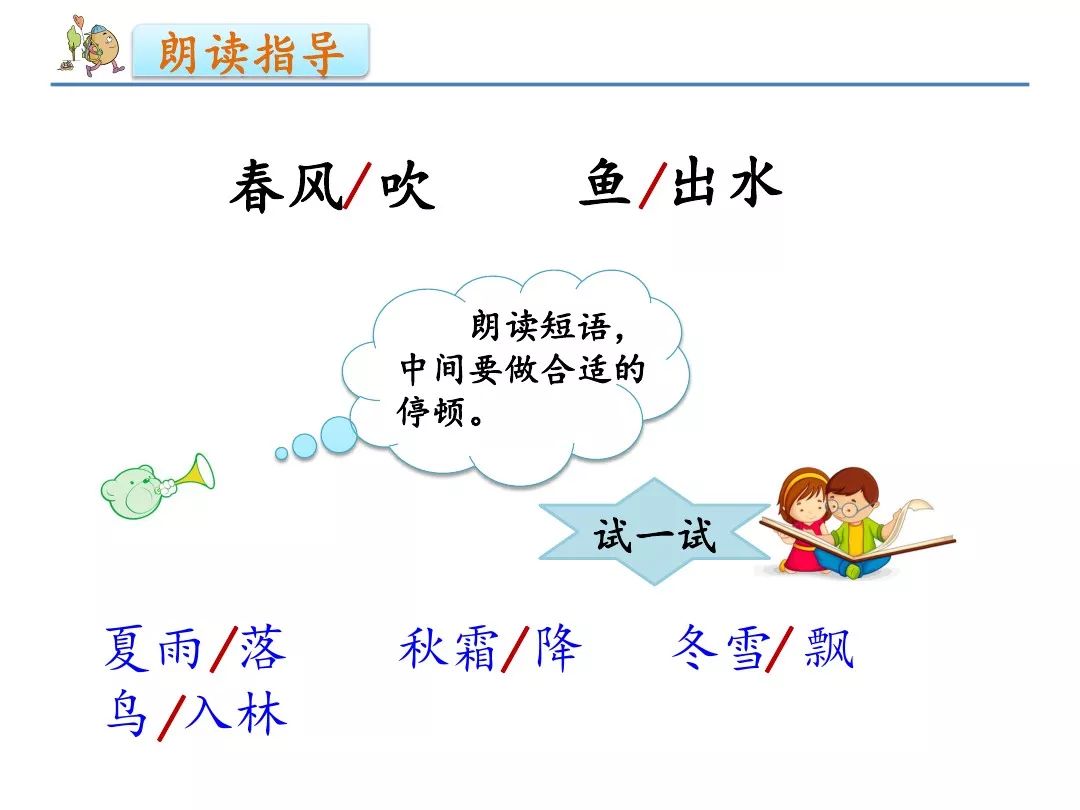 朗读指导

春风/吹　　鱼/出水

朗读短语，中间要做合适的停顿。

试一试

夏雨/落　　秋霜/降　　冬雪/飘
鸟/入林